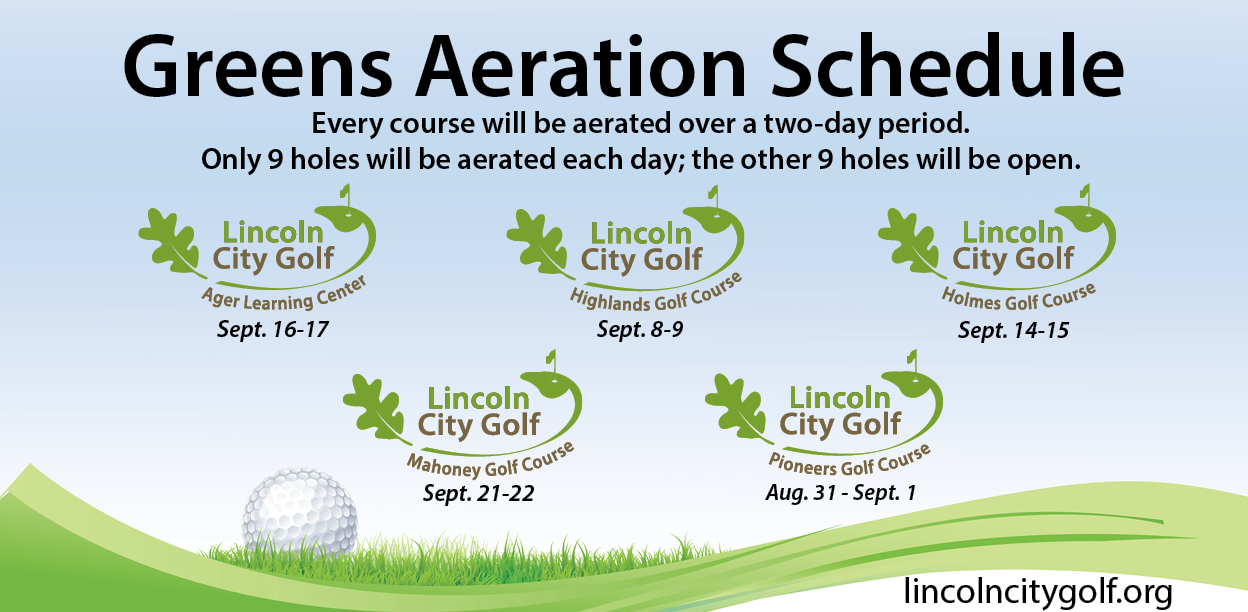 Greens Aeration Schedule

Every course will be aerated over a two-day period.
Only 9 holes will be aerated each day; the other 9 holes will be open.

Lincoln City Golf
Ager Learning Center
Sept. 16-17

Lincoln City Golf
Highlands Golf Course
Sept. 8-9

Lincoln City Golf
Holmes Golf Course
Sept. 14-15

Lincoln City Golf
Mahoney Golf Course
Sept. 21-22

Lincoln City Golf
Pioneers Golf Course
Aug. 31 - Sept. 1

lincolncitygolf.org